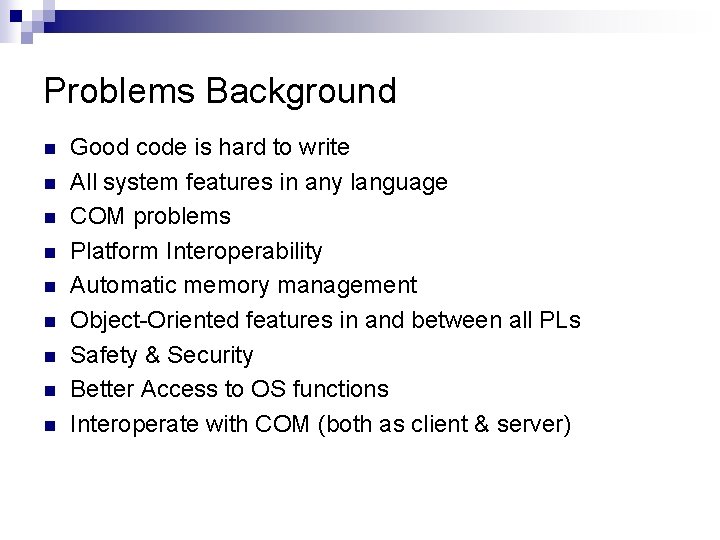 Problems Background

- Good code is hard to write
- All system features in any language
- COM problems
- Platform Interoperability
- Automatic memory management
- Object-Oriented features in and between all PLs
- Safety & Security
- Better Access to OS functions
- Interoperate with COM (both as client & server)